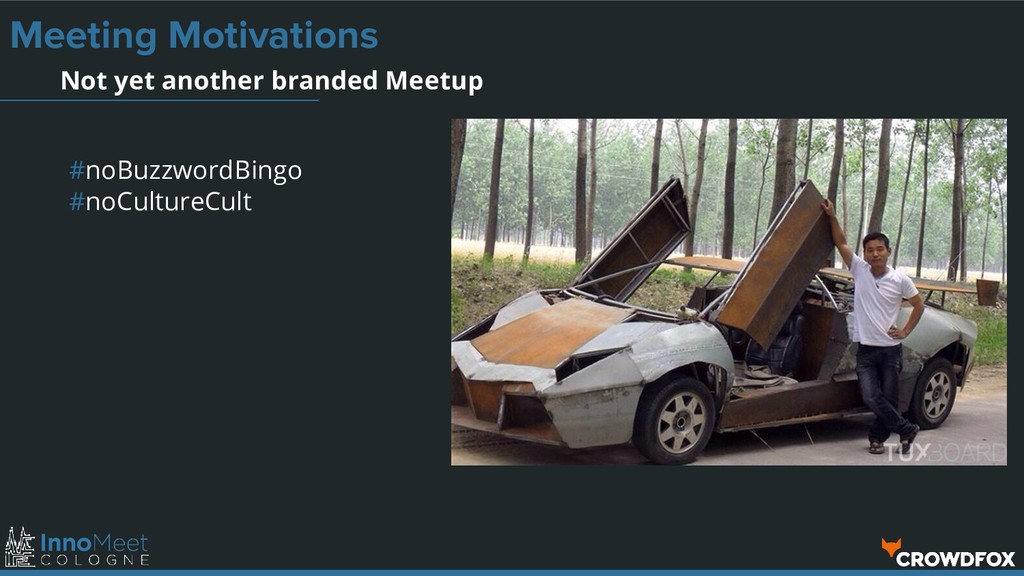 Meeting Motivations

Not yet another branded Meetup

#noBuzzwordBingo
#noCultureCult

TUXBOARD

InnoMeet
COLOGNE

CROWDFOX